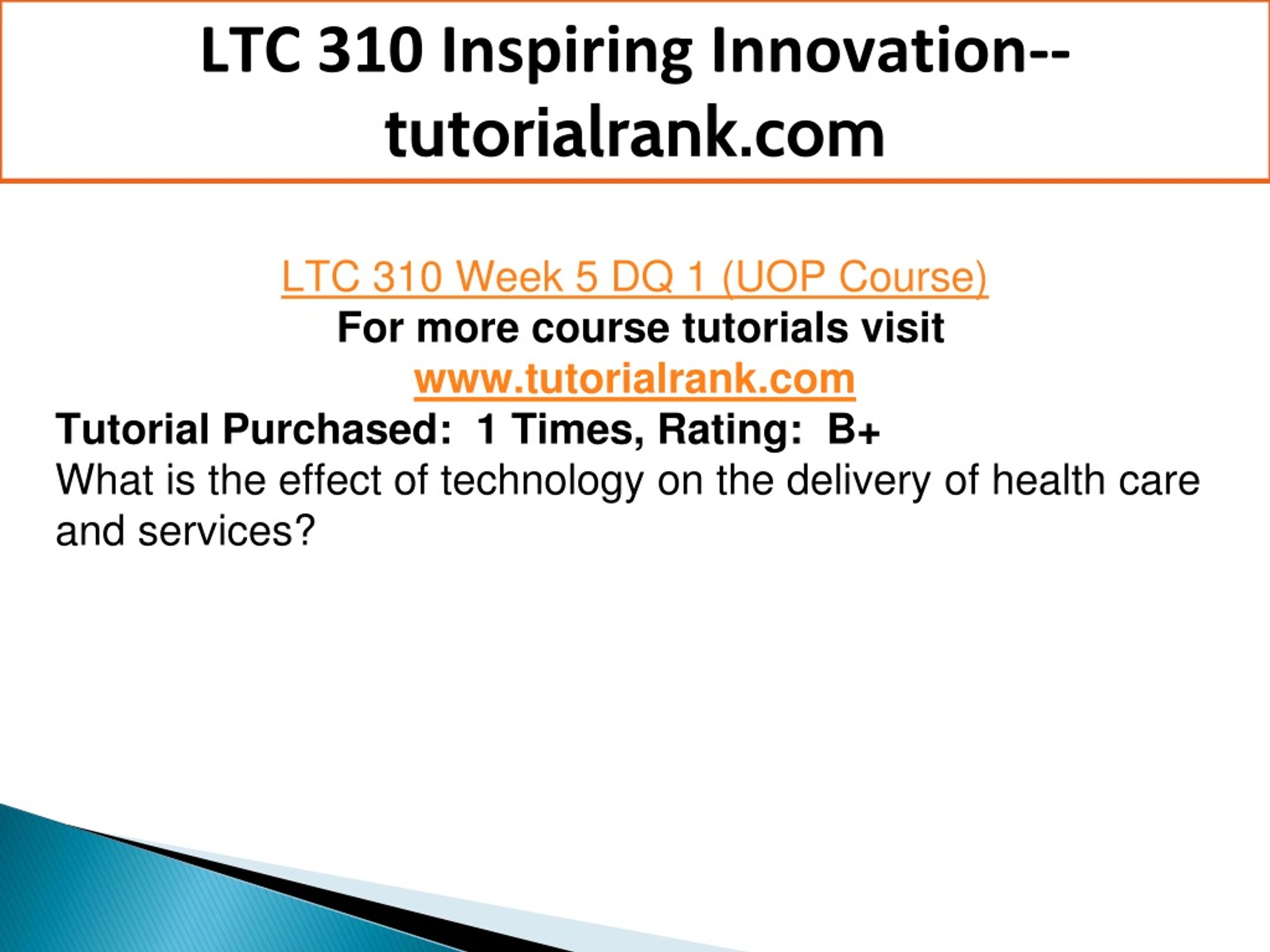 LTC 310 Inspiring Innovation--tutorialrank.com

LTC 310 Week 5 DQ 1 (UOP Course)
For more course tutorials visit
www.tutorialrank.com
Tutorial Purchased: 1 Times, Rating: B+
What is the effect of technology on the delivery of health care and services?